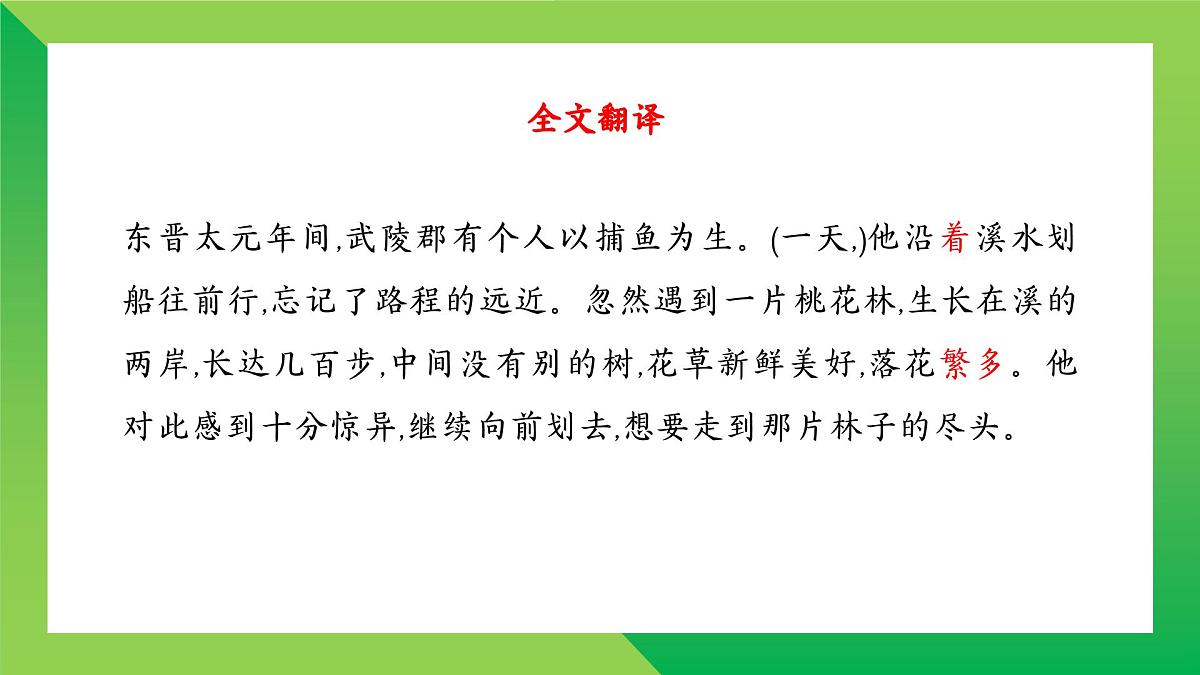 全文翻译

东晋太元年间,武陵郡有个人以捕鱼为生。(一天,)他沿着溪水划船往前行,忘记了路程的远近。忽然遇到一片桃花林,生长在溪的两岸,长达几百步,中间没有别的树,花草新鲜美好,落花繁多。他对此感到十分惊异,继续向前划去,想要走到那片林子的尽头。